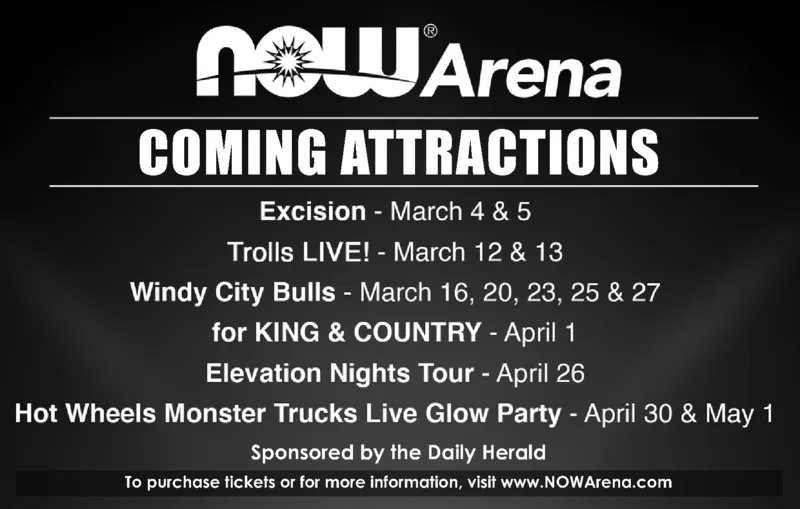 NOW® Arena

COMING ATTRACTIONS

Excision - March 4 & 5

Trolls LIVE! - March 12 & 13

Windy City Bulls - March 16, 20, 23, 25 & 27

for KING & COUNTRY - April 1

Elevation Nights Tour - April 26

Hot Wheels Monster Trucks Live Glow Party - April 30 & May 1

Sponsored by the Daily Herald

To purchase tickets or for more information, visit www.NOWArena.com